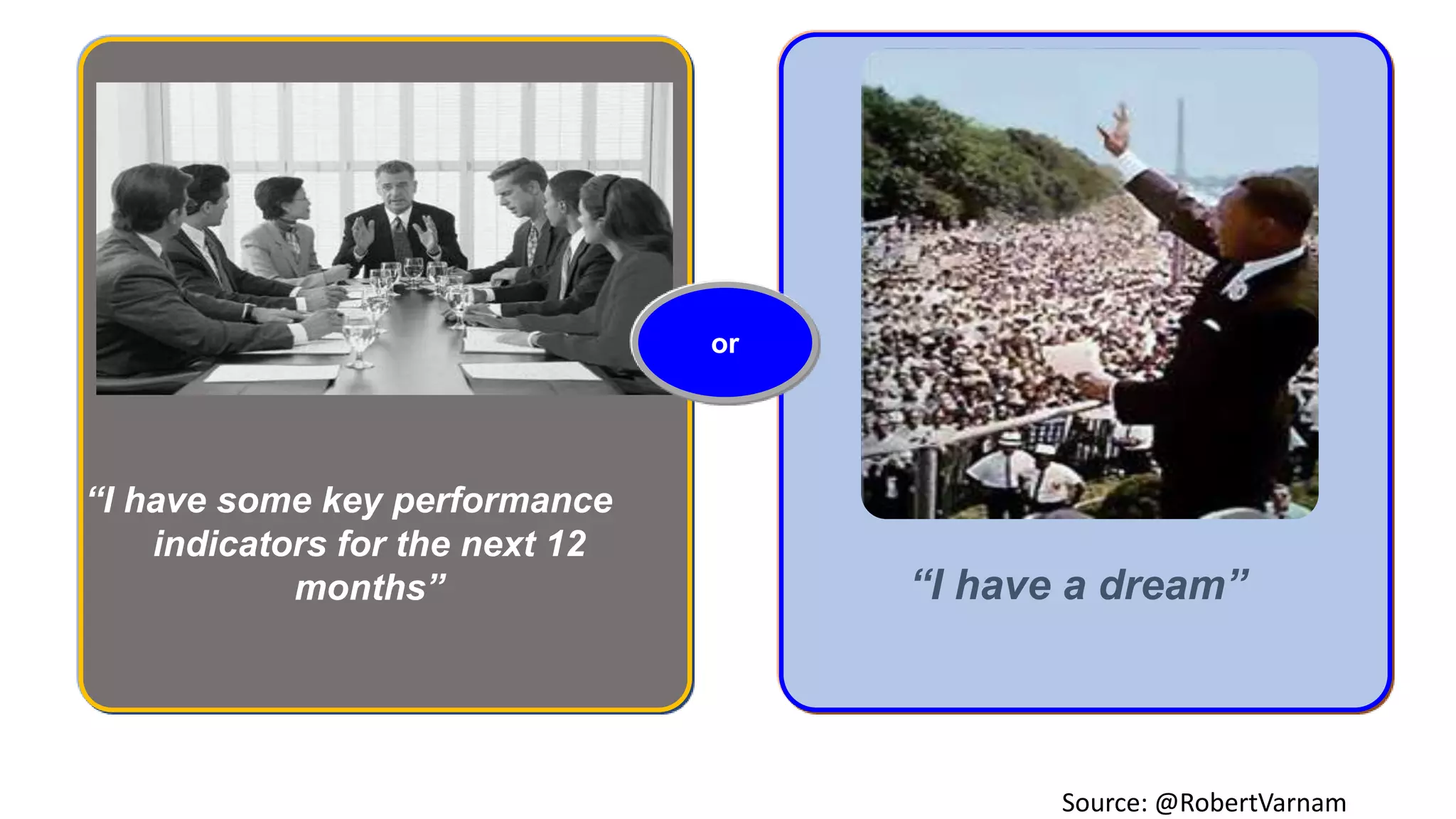 “I have some key performance indicators for the next 12 months”

or

“I have a dream”

Source: @RobertVarnam